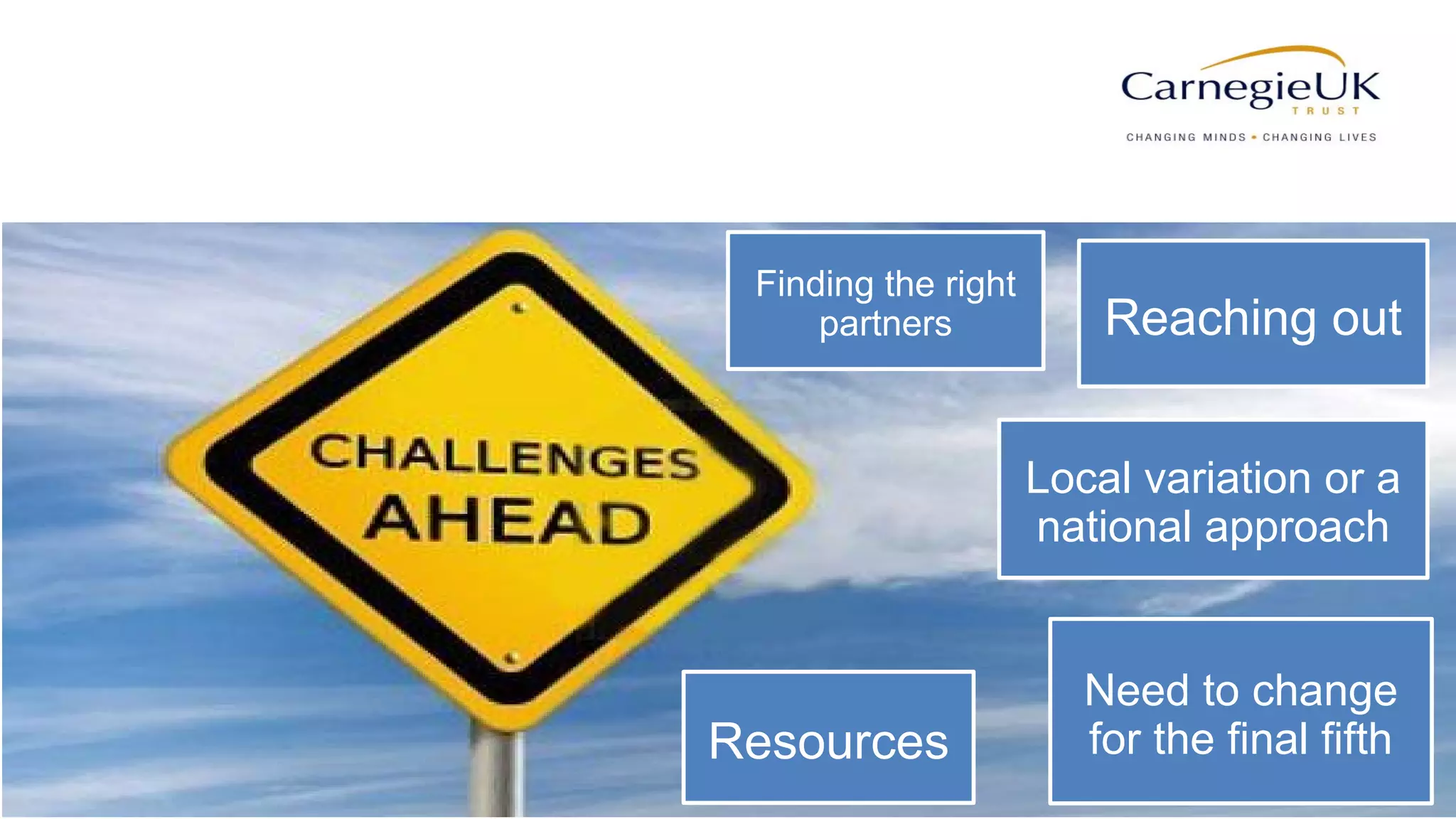 CarnegieUK
TRUST
CHANGING MINDS • CHANGING LIVES

CHALLENGES AHEAD

Finding the right partners

Reaching out

Local variation or a national approach

Resources

Need to change for the final fifth